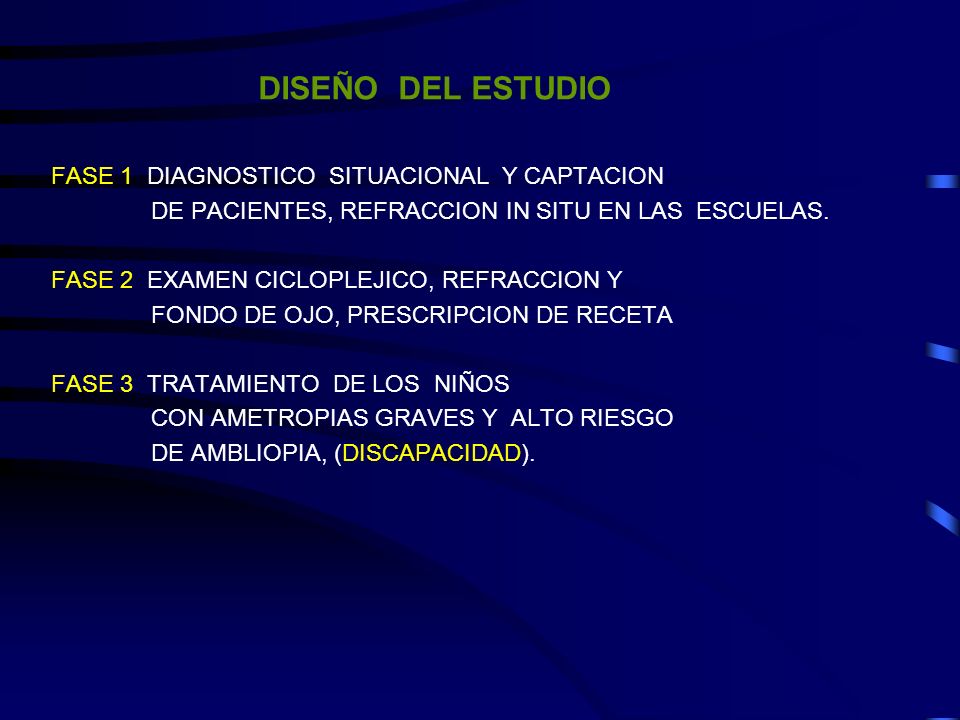 DISEÑO DEL ESTUDIO

FASE 1 DIAGNOSTICO SITUACIONAL Y CAPTACION DE PACIENTES, REFRACCION IN SITU EN LAS ESCUELAS.

FASE 2 EXAMEN CICLOPLEJICO, REFRACCION Y FONDO DE OJO, PRESCRIPCION DE RECETA

FASE 3 TRATAMIENTO DE LOS NIÑOS CON AMETROPIAS GRAVES Y ALTO RIESGO DE AMBLIOPIA, (DISCAPACIDAD).